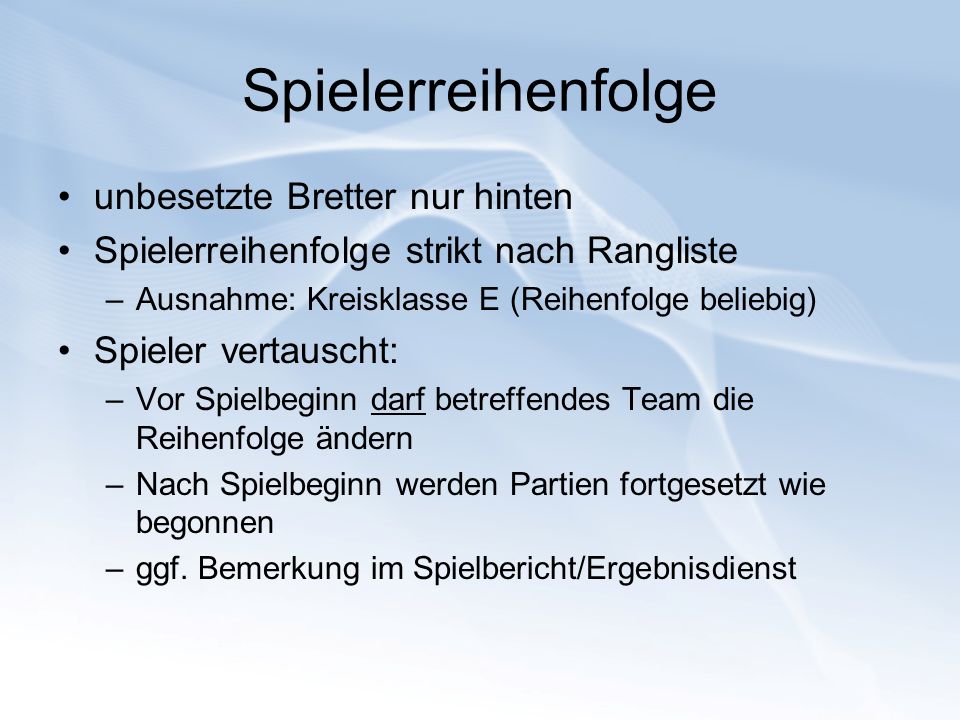 Spielerreihenfolge

• unbesetzte Bretter nur hinten
• Spielerreihenfolge strikt nach Rangliste
– Ausnahme: Kreisklasse E (Reihenfolge beliebig)
• Spieler vertauscht:
– Vor Spielbeginn darf betreffendes Team die Reihenfolge ändern
– Nach Spielbeginn werden Partien fortgesetzt wie begonnen
– ggf. Bemerkung im Spielbericht/Ergebnisdienst